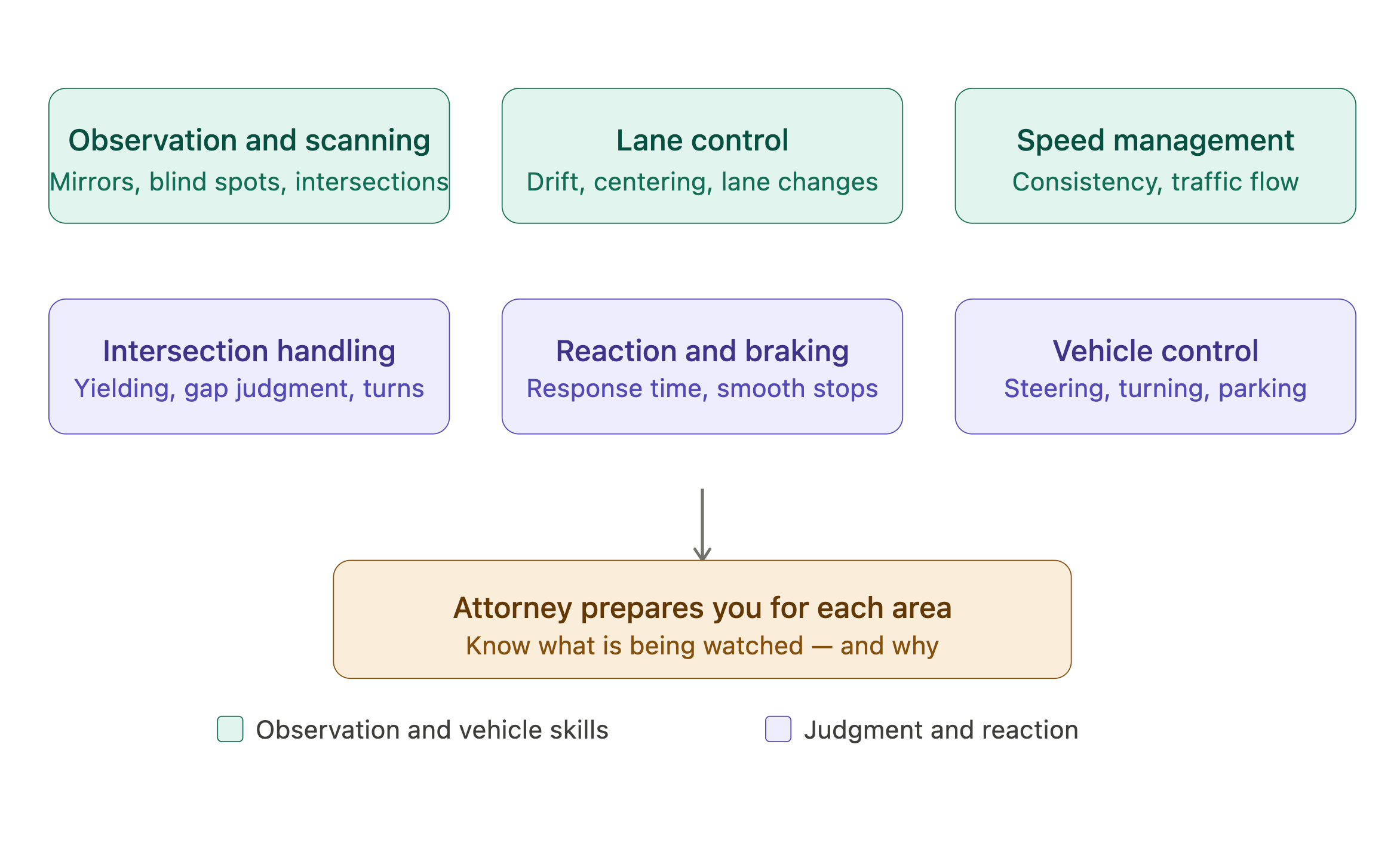 Observation and scanning
Mirrors, blind spots, intersections

Lane control
Drift, centering, lane changes

Speed management
Consistency, traffic flow

Intersection handling
Yielding, gap judgment, turns

Reaction and braking
Response time, smooth stops

Vehicle control
Steering, turning, parking

Attorney prepares you for each area
Know what is being watched — and why

Observation and vehicle skills

Judgment and reaction